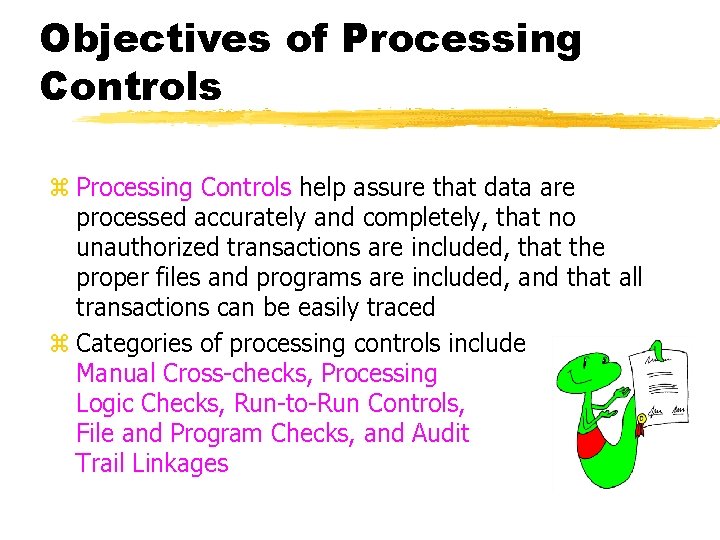 Objectives of Processing Controls

⌘ Processing Controls help assure that data are processed accurately and completely, that no unauthorized transactions are included, that the proper files and programs are included, and that all transactions can be easily traced

⌘ Categories of processing controls include Manual Cross-checks, Processing Logic Checks, Run-to-Run Controls, File and Program Checks, and Audit Trail Linkages